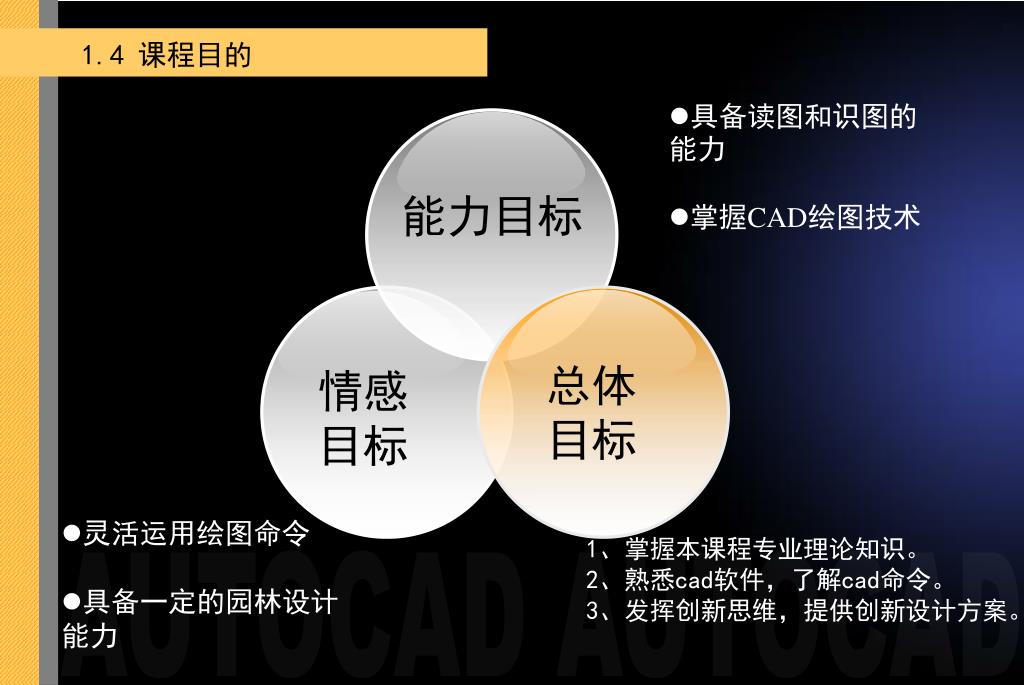 1.4 课程目的

能力目标

情感目标

总体目标

●具备读图和识图的能力

●掌握CAD绘图技术

●灵活运用绘图命令

●具备一定的园林设计能力

1、掌握本课程专业理论知识。
2、熟悉cad软件，了解cad命令。
3、发挥创新思维，提供创新设计方案。

AUTOCAD AUTOCAD